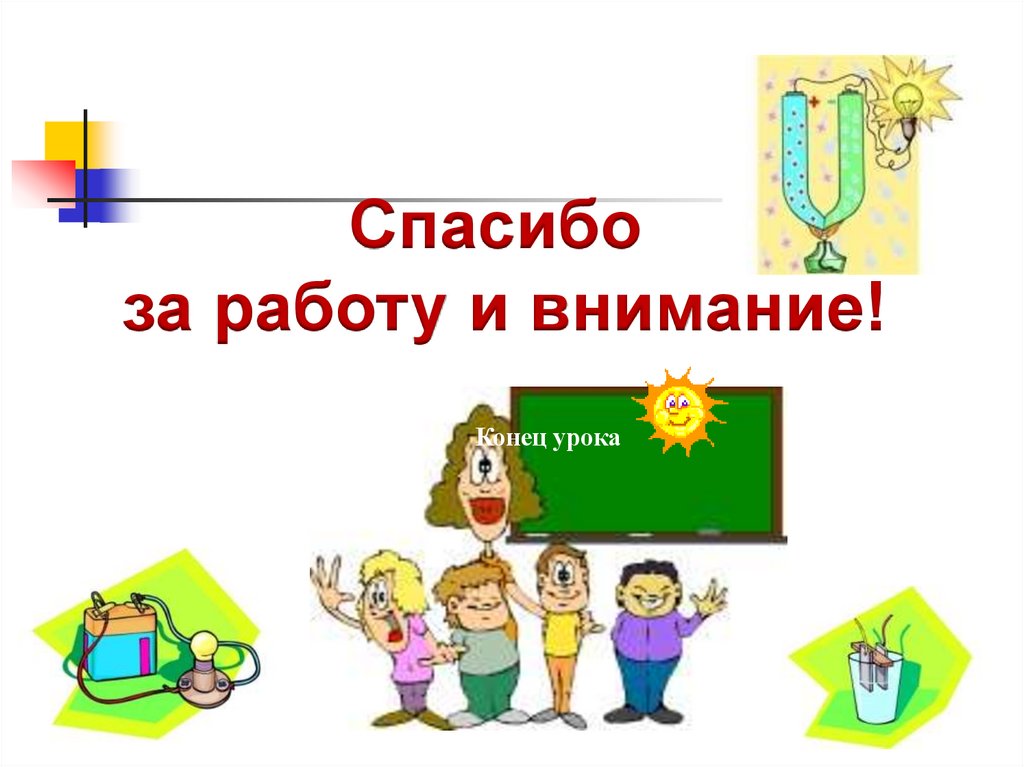 Спасибо
за работу и внимание!

Конец урока